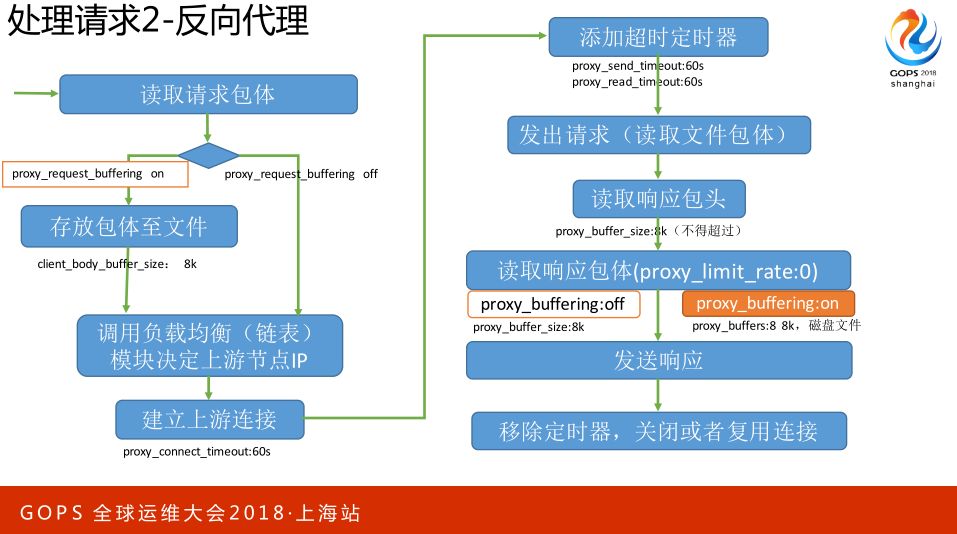 处理请求2-反向代理

GOPS 2018
shanghai

读取请求包体

proxy_request_buffering on

proxy_request_buffering off

存放包体至文件

client_body_buffer_size: 8k

调用负载均衡（链表）模块决定上游节点IP

建立上游连接

proxy_connect_timeout:60s

添加超时定时器

proxy_send_timeout:60s
proxy_read_timeout:60s

发出请求（读取文件包体）

读取响应包头

proxy_buffer_size:8k（不得超过）

读取响应包体(proxy_limit_rate:0)

proxy_buffering:off

proxy_buffer_size:8k

proxy_buffering:on

proxy_buffers:8 8k，磁盘文件

发送响应

移除定时器，关闭或者复用连接

GOPS 全球运维大会2018·上海站